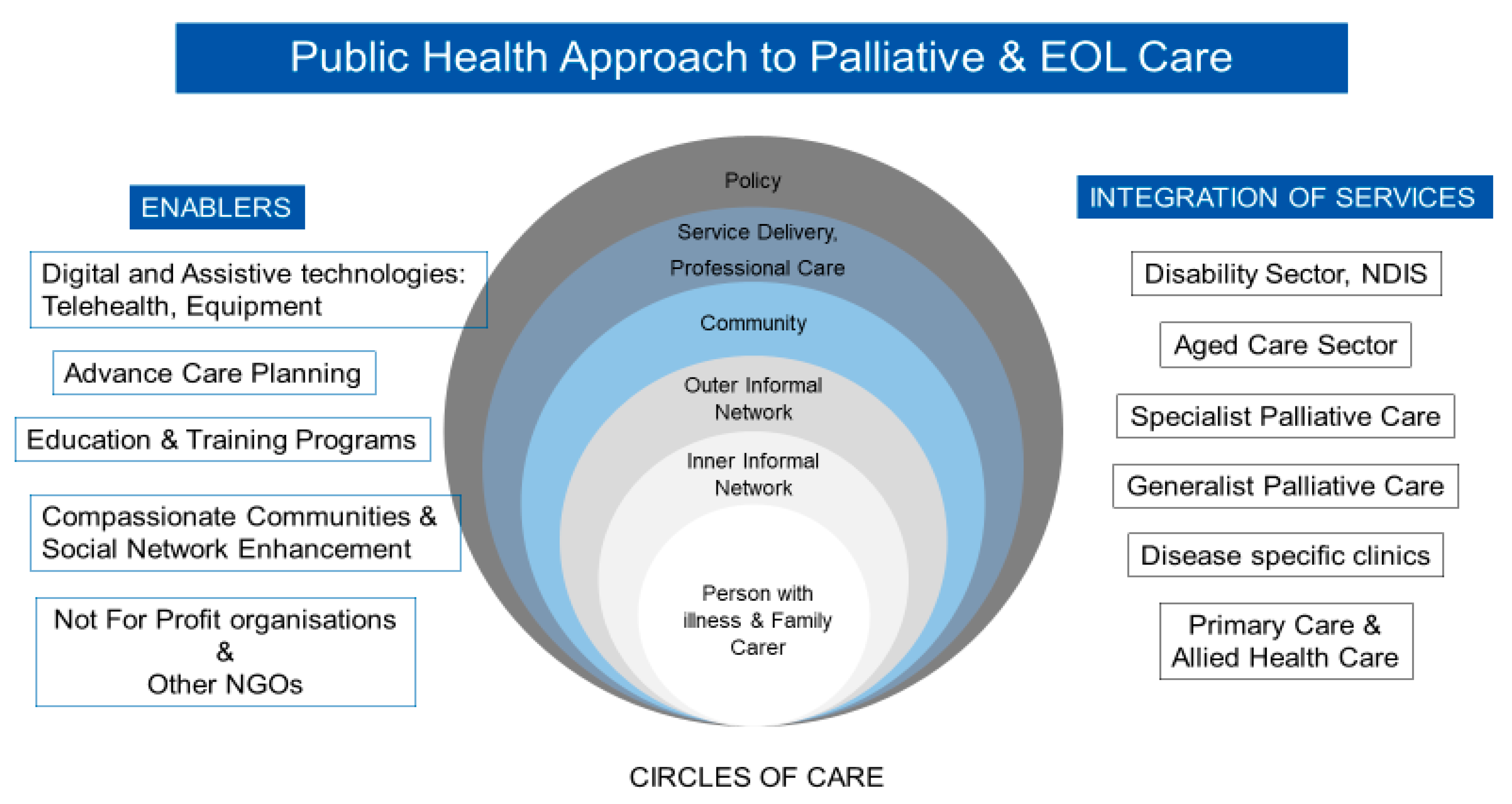 Public Health Approach to Palliative & EOL Care

ENABLERS

Digital and Assistive technologies: Telehealth, Equipment

Advance Care Planning

Education & Training Programs

Compassionate Communities & Social Network Enhancement

Not For Profit organisations & Other NGOs

Policy

Service Delivery, Professional Care

Community

Outer Informal Network

Inner Informal Network

Person with illness & Family Carer

CIRCLES OF CARE

INTEGRATION OF SERVICES

Disability Sector, NDIS

Aged Care Sector

Specialist Palliative Care

Generalist Palliative Care

Disease specific clinics

Primary Care & Allied Health Care